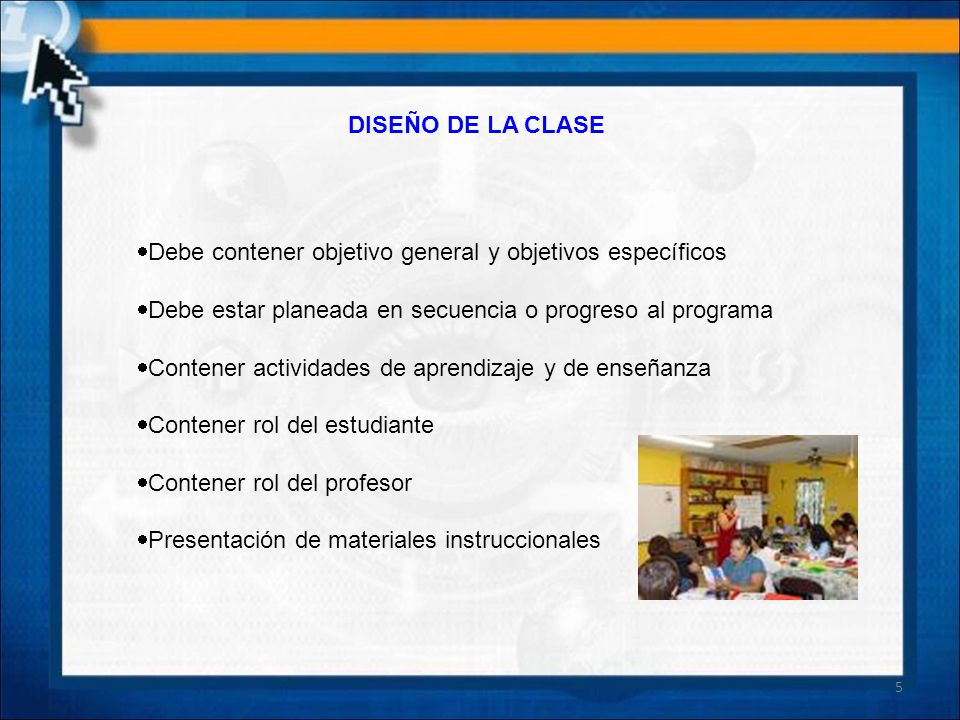 DISEÑO DE LA CLASE

•Debe contener objetivo general y objetivos específicos

•Debe estar planeada en secuencia o progreso al programa

•Contener actividades de aprendizaje y de enseñanza

•Contener rol del estudiante

•Contener rol del profesor

•Presentación de materiales instruccionales

5